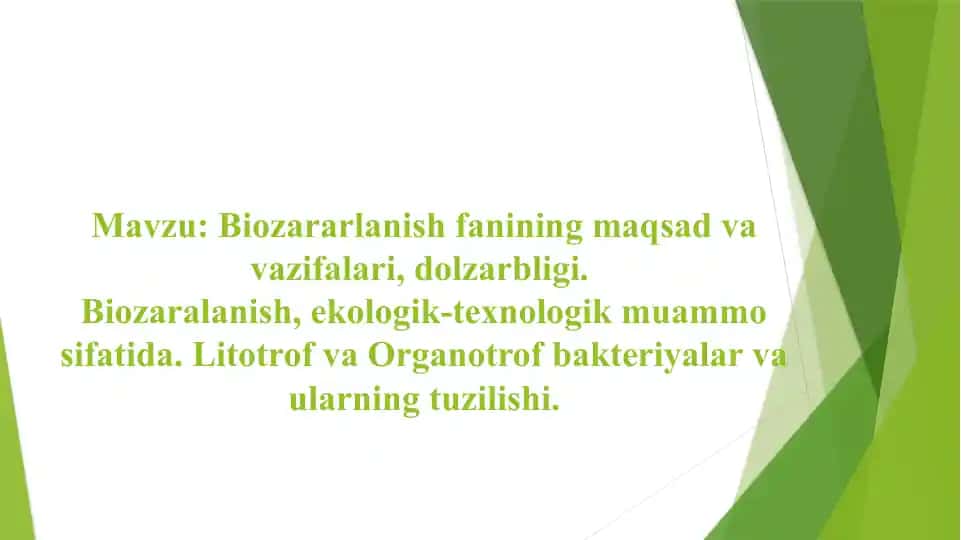 Mavzu: Biozararlanish fanining maqsad va vazifalari, dolzarbligi.
Biozaralanish, ekologik-texnologik muammo sifatida. Litotrof va Organotrof bakteriyalar va ularning tuzilishi.